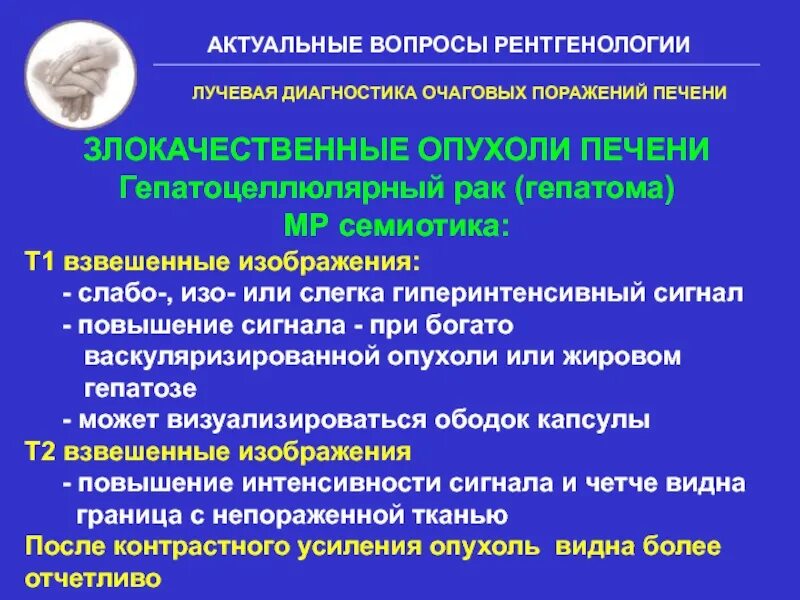 АКТУАЛЬНЫЕ ВОПРОСЫ РЕНТГЕНОЛОГИИ

ЛУЧЕВАЯ ДИАГНОСТИКА ОЧАГОВЫХ ПОРАЖЕНИЙ ПЕЧЕНИ

ЗЛОКАЧЕСТВЕННЫЕ ОПУХОЛИ ПЕЧЕНИ
Гепатоцеллюлярный рак (гепатома)
МР семиотика:

Т1 взвешенные изображения:
- слабо-, изо- или слегка гиперинтенсивный сигнал
- повышение сигнала - при богато васкуляризированной опухоли или жировом гепатозе
- может визуализироваться ободок капсулы

Т2 взвешенные изображения
- повышение интенсивности сигнала и четче видна граница с непораженной тканью

После контрастного усиления опухоль видна более отчетливо